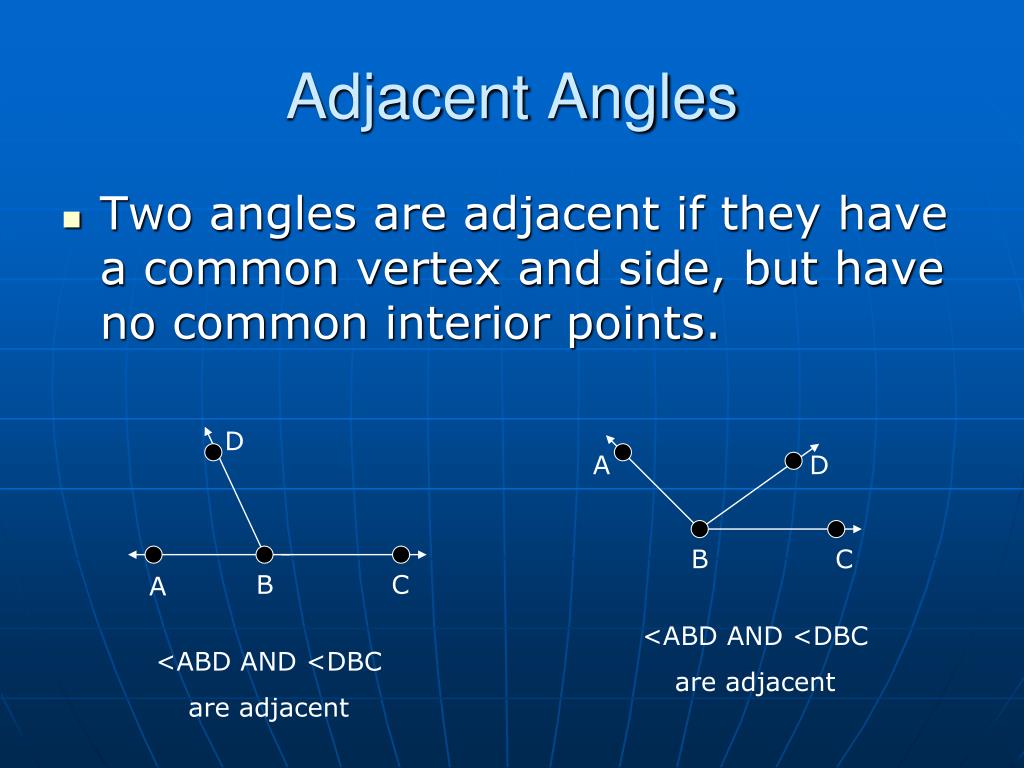 Adjacent Angles

Two angles are adjacent if they have a common vertex and side, but have no common interior points.

D

A B C

<ABD AND <DBC are adjacent

A D

B C

<ABD AND <DBC are adjacent